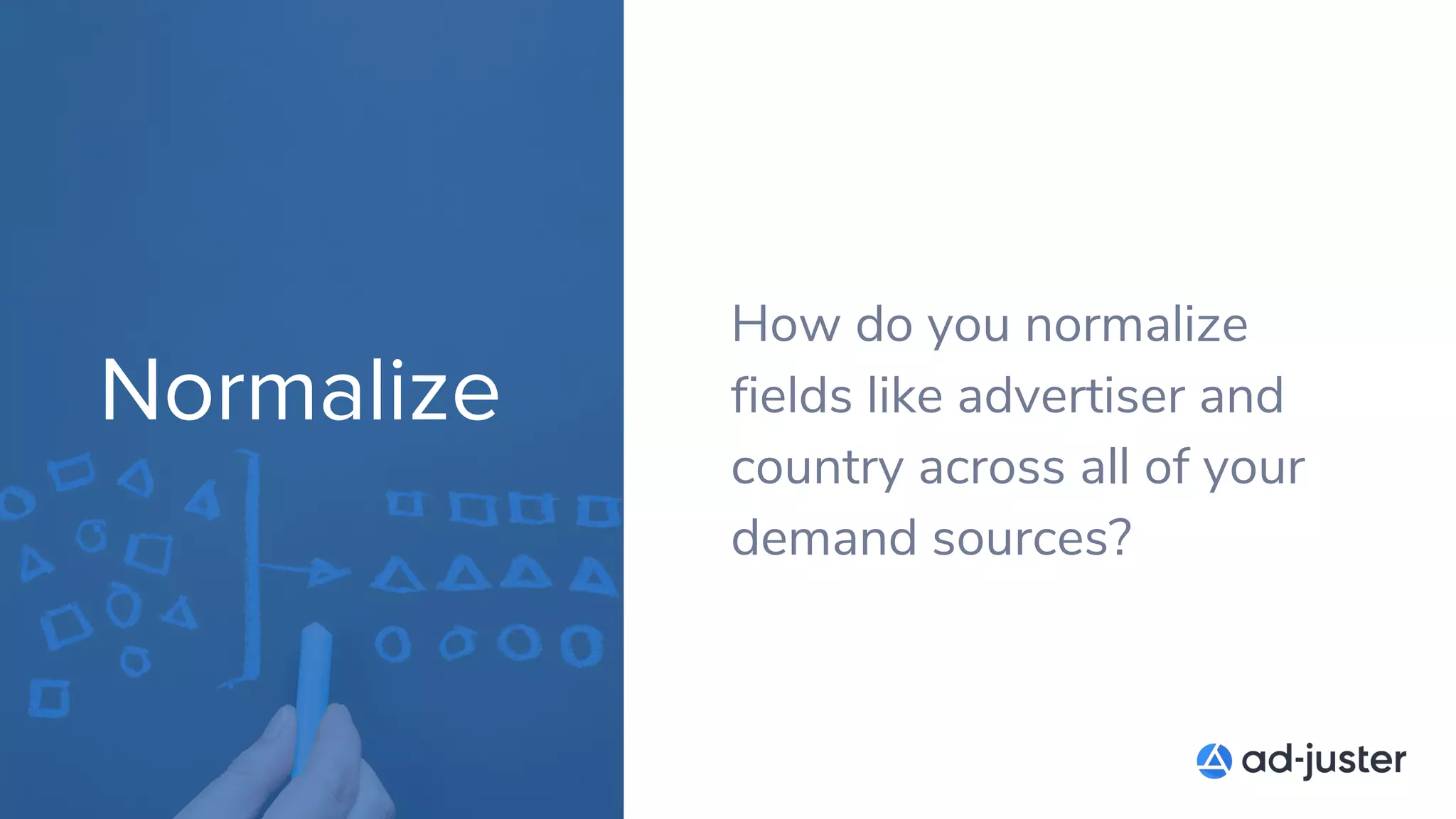 Normalize

How do you normalize fields like advertiser and country across all of your demand sources?

ad-juster